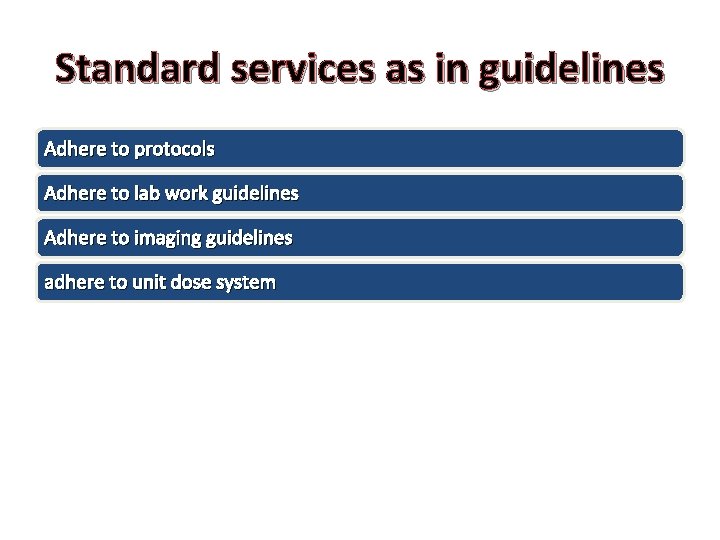 Standard services as in guidelines

Adhere to protocols

Adhere to lab work guidelines

Adhere to imaging guidelines

adhere to unit dose system